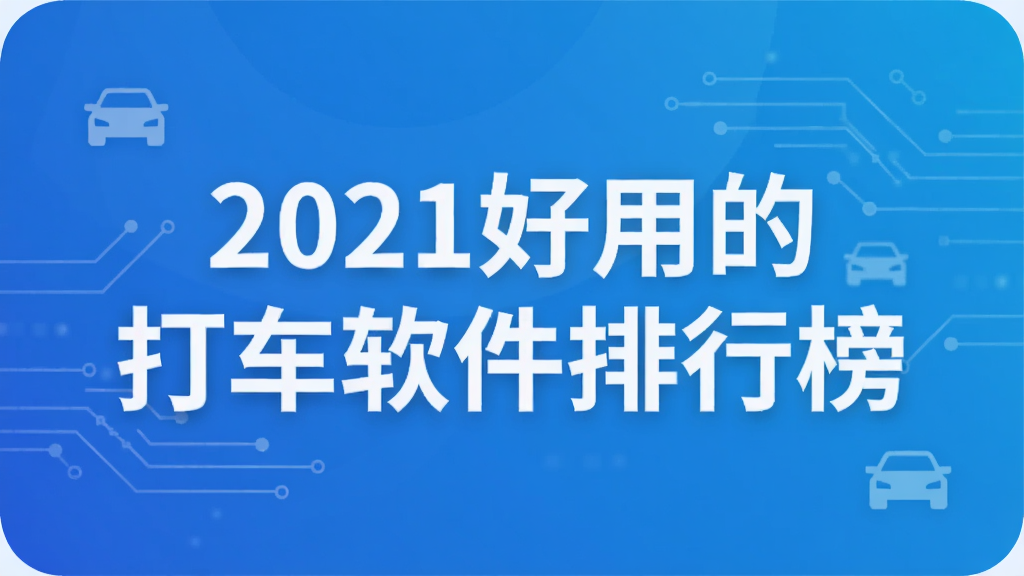 2021好用的
打车软件排行榜